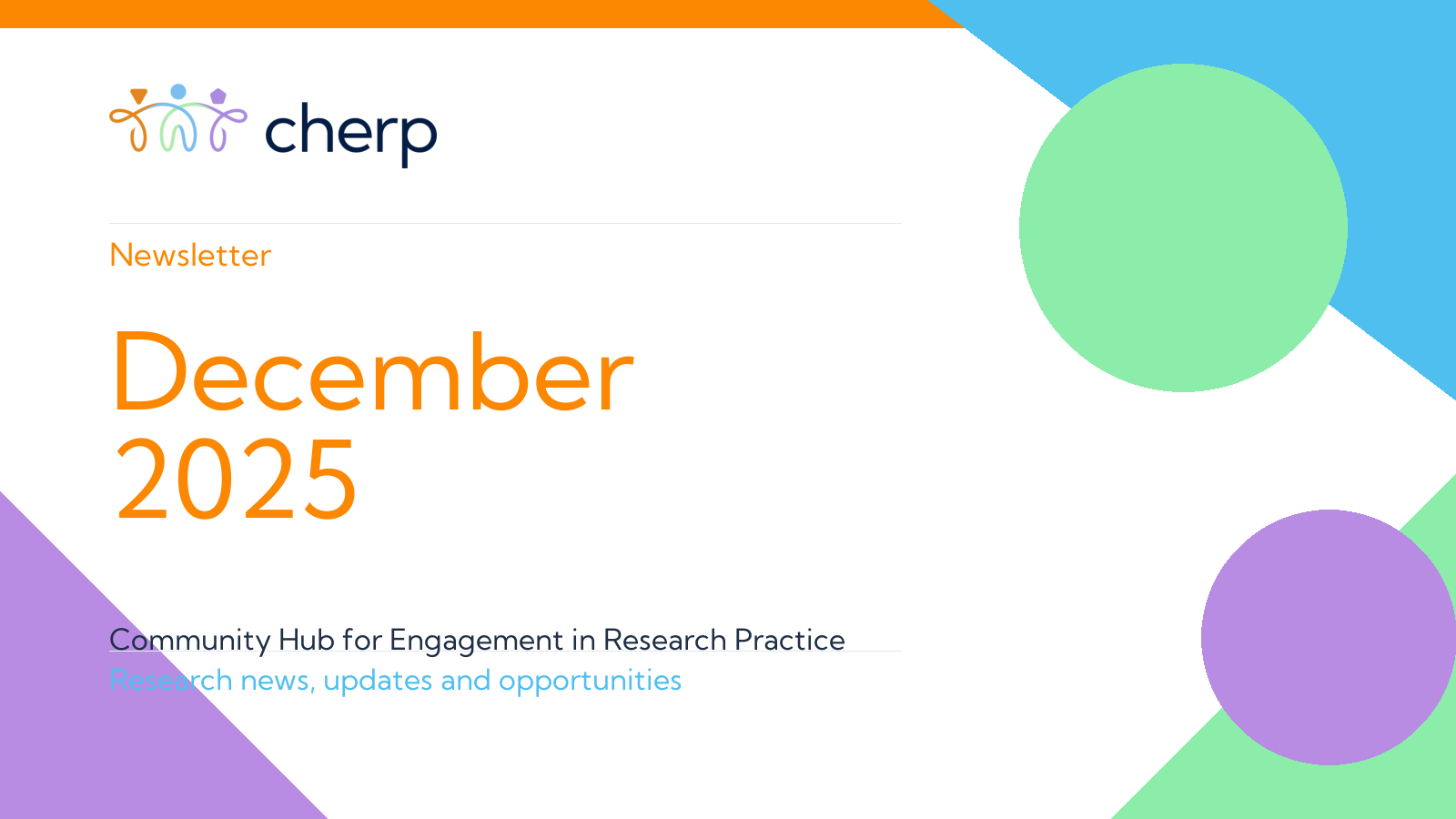 cherp

Newsletter

December 2025

Community Hub for Engagement in Research Practice
Research news, updates and opportunities